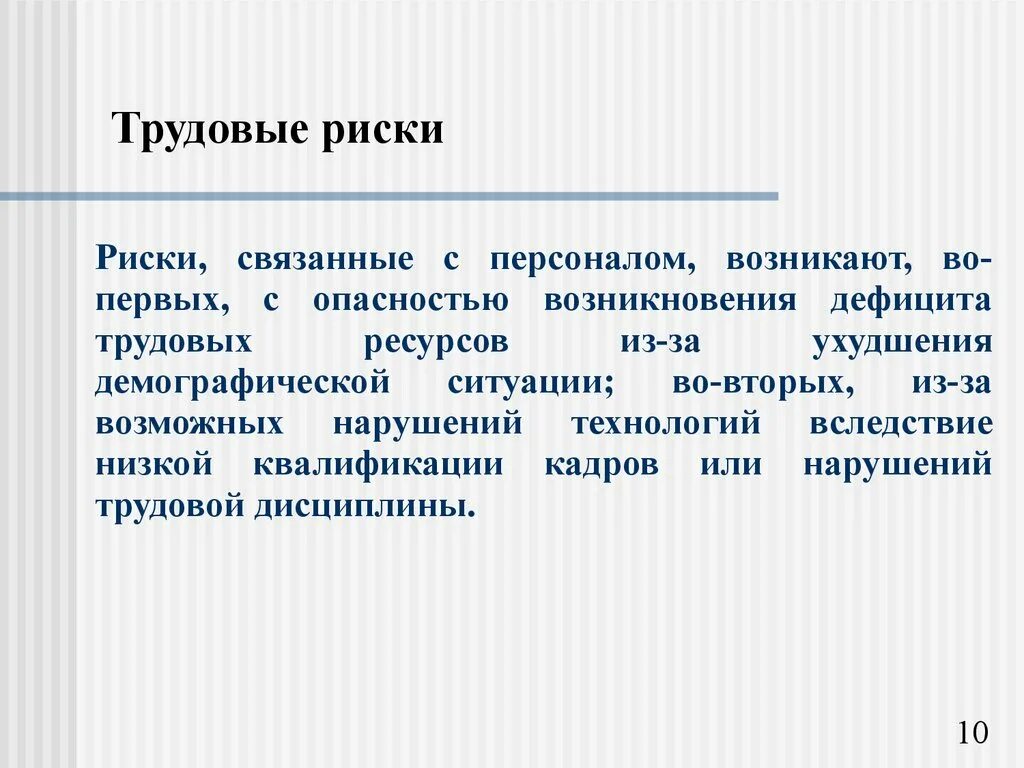 Трудовые риски

Риски, связанные с персоналом, возникают, во-первых, с опасностью возникновения дефицита трудовых ресурсов из-за ухудшения демографической ситуации; во-вторых, из-за возможных нарушений технологий вследствие низкой квалификации кадров или нарушений трудовой дисциплины.

10